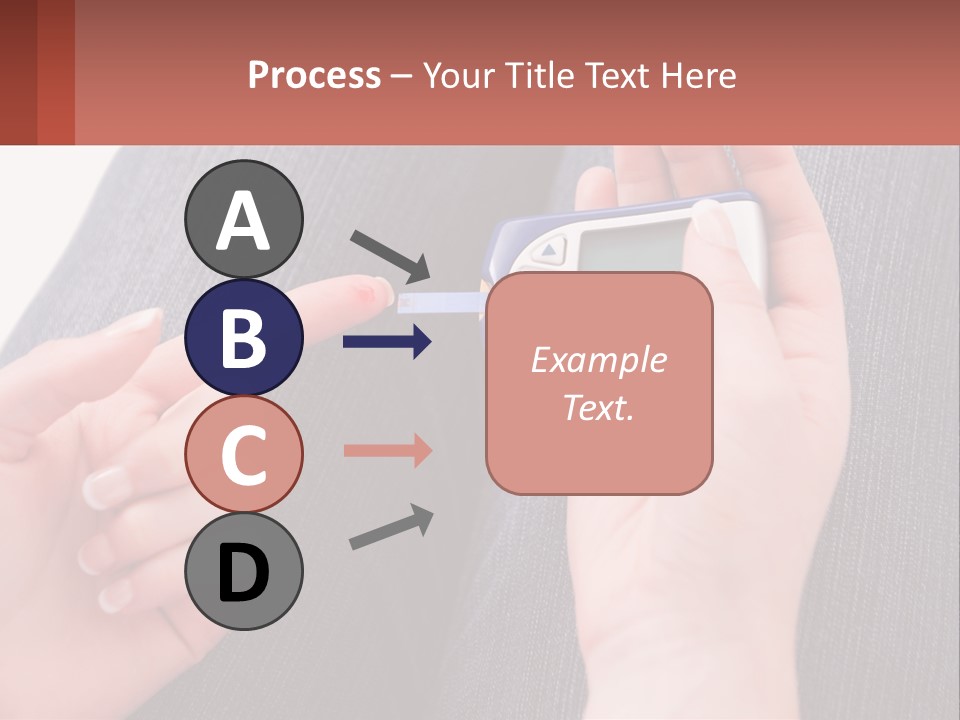 Process – Your Title Text Here

A

B

C

D

Example Text.